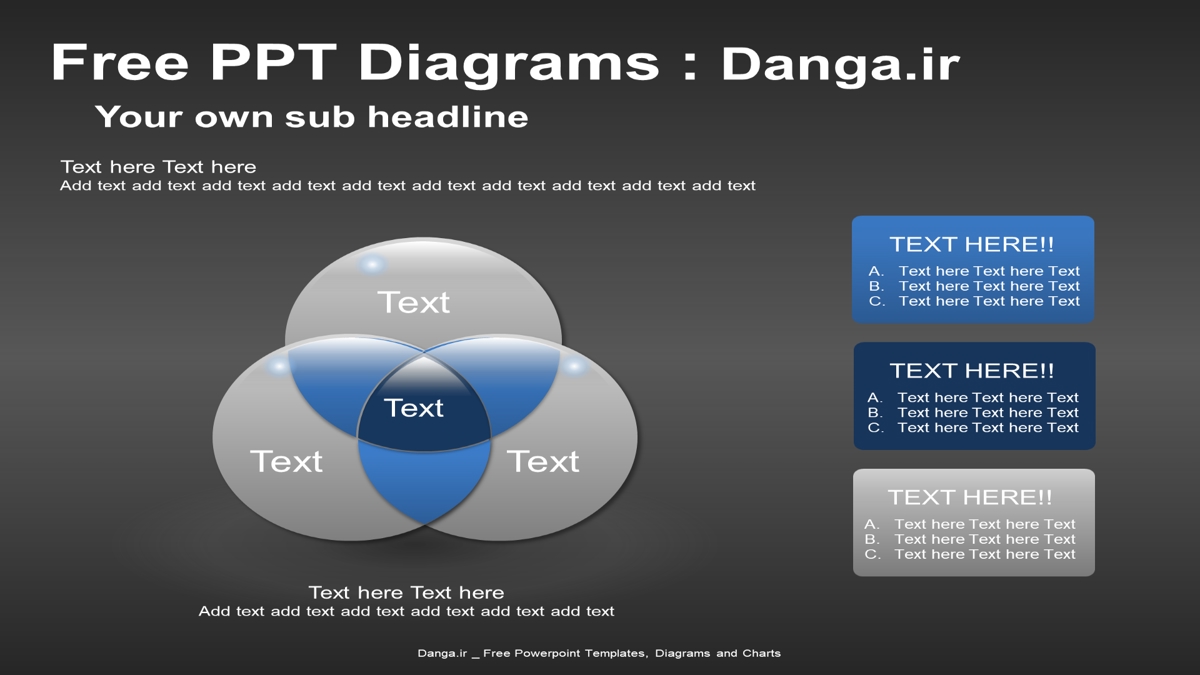 Free PPT Diagrams : Danga.ir

Your own sub headline

Text here Text here
Add text add text add text add text add text add text add text add text add text add text

Text

Text

Text

Text

Text here Text here
Add text add text add text add text add text add text

TEXT HERE!!
A. Text here Text here Text
B. Text here Text here Text
C. Text here Text here Text

TEXT HERE!!
A. Text here Text here Text
B. Text here Text here Text
C. Text here Text here Text

TEXT HERE!!
A. Text here Text here Text
B. Text here Text here Text
C. Text here Text here Text

Danga.ir _ Free Powerpoint Templates, Diagrams and Charts